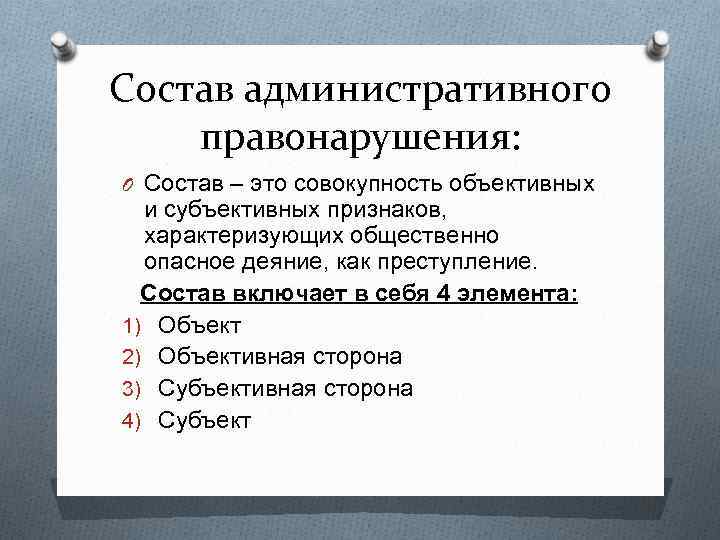 Состав административного правонарушения:

O Состав – это совокупность объективных и субъективных признаков, характеризующих общественно опасное деяние, как преступление.

Состав включает в себя 4 элемента:

1) Объект
2) Объективная сторона
3) Субъективная сторона
4) Субъект